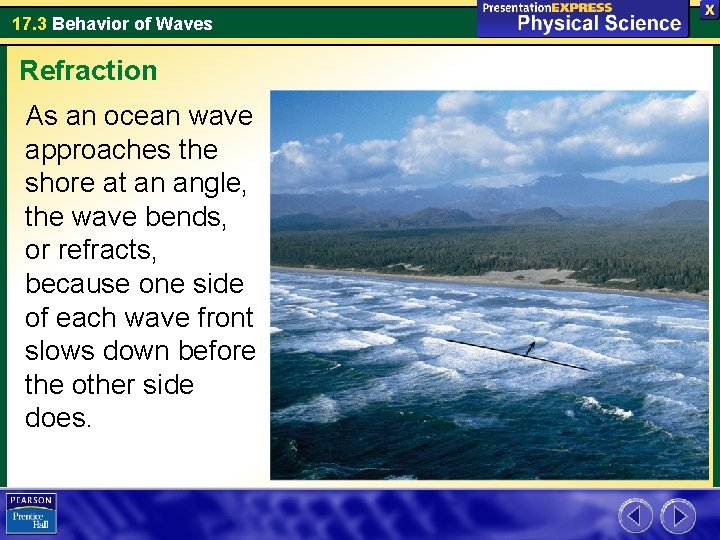 17.3 Behavior of Waves

PresentationEXPRESS
Physical Science

X

Refraction

As an ocean wave approaches the shore at an angle, the wave bends, or refracts, because one side of each wave front slows down before the other side does.

PEARSON
Prentice Hall